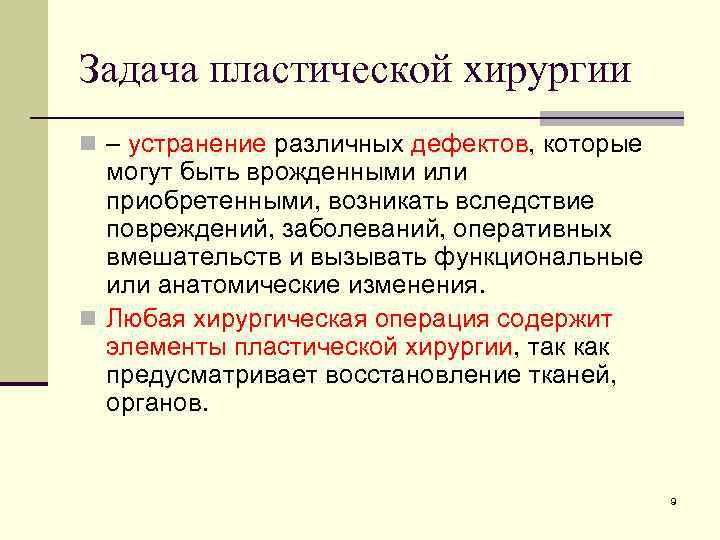 Задача пластической хирургии

– устранение различных дефектов, которые могут быть врожденными или приобретенными, возникать вследствие повреждений, заболеваний, оперативных вмешательств и вызывать функциональные или анатомические изменения.

Любая хирургическая операция содержит элементы пластической хирургии, так как предусматривает восстановление тканей, органов.

9